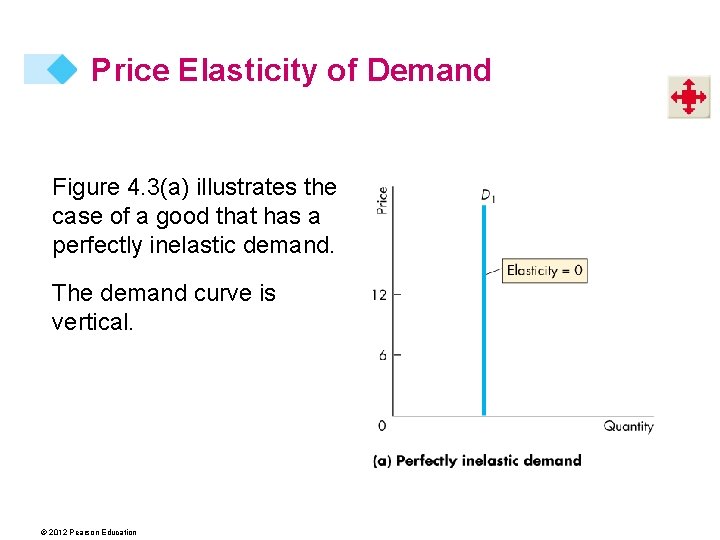 Price Elasticity of Demand

Figure 4.3(a) illustrates the case of a good that has a perfectly inelastic demand.

The demand curve is vertical.

Price

$D_1$

Elasticity = 0

12

6

0

Quantity

(a) Perfectly inelastic demand

© 2012 Pearson Education